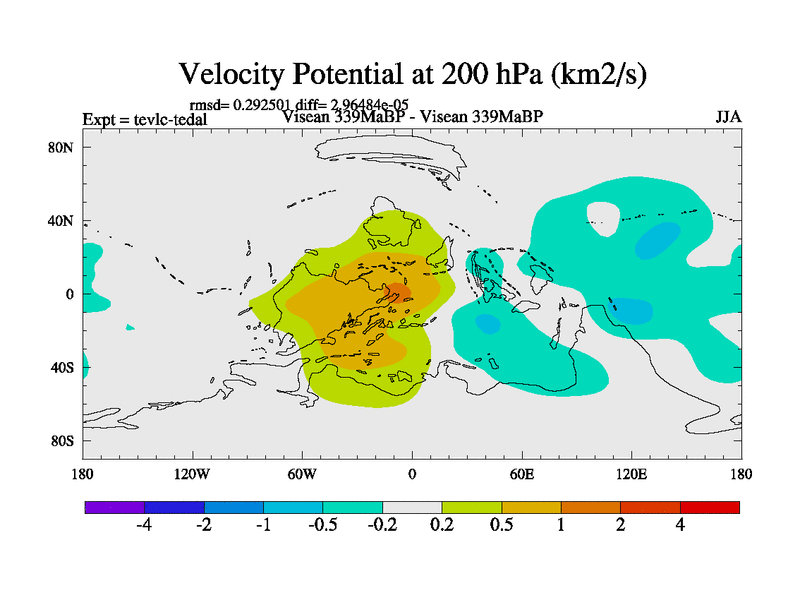 Velocity Potential at 200 hPa (km2/s)

rmsd= 0.292501 diff= 2.96484e-05

Expt = tevlc-tedal

Visean 339MaBP - Visean 339MaBP

JJA

80N
40N
0
40S
80S

180
120W
60W
0
60E
120E
180

-4
-2
-1
-0.5
-0.2
0.2
0.5
1
2
4